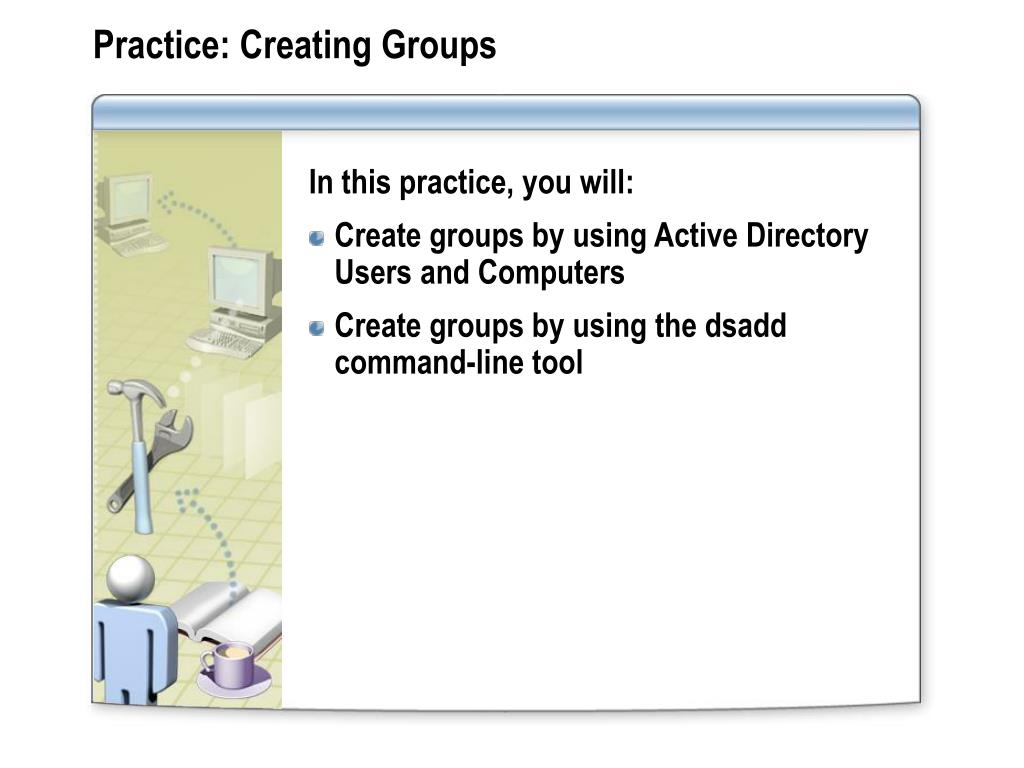 Practice: Creating Groups

In this practice, you will:

Create groups by using Active Directory Users and Computers

Create groups by using the dsadd command-line tool